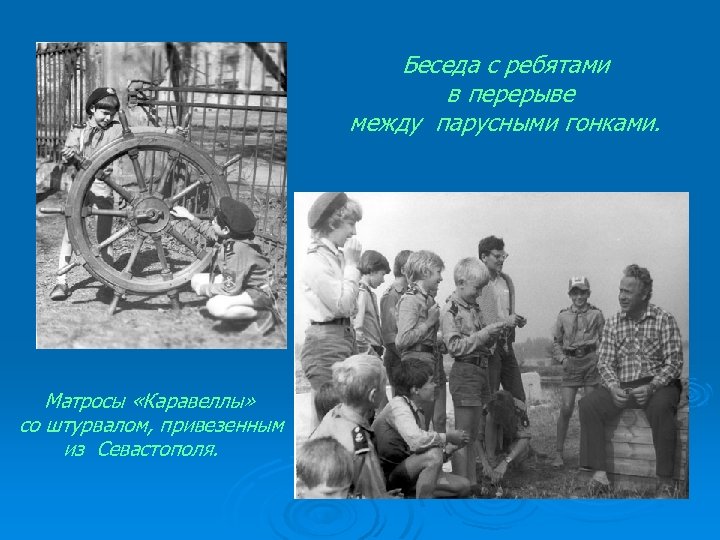 Беседа с ребятами
в перерыве
между парусными гонками.

Матросы «Каравеллы»
со штурвалом, привезенным
из Севастополя.